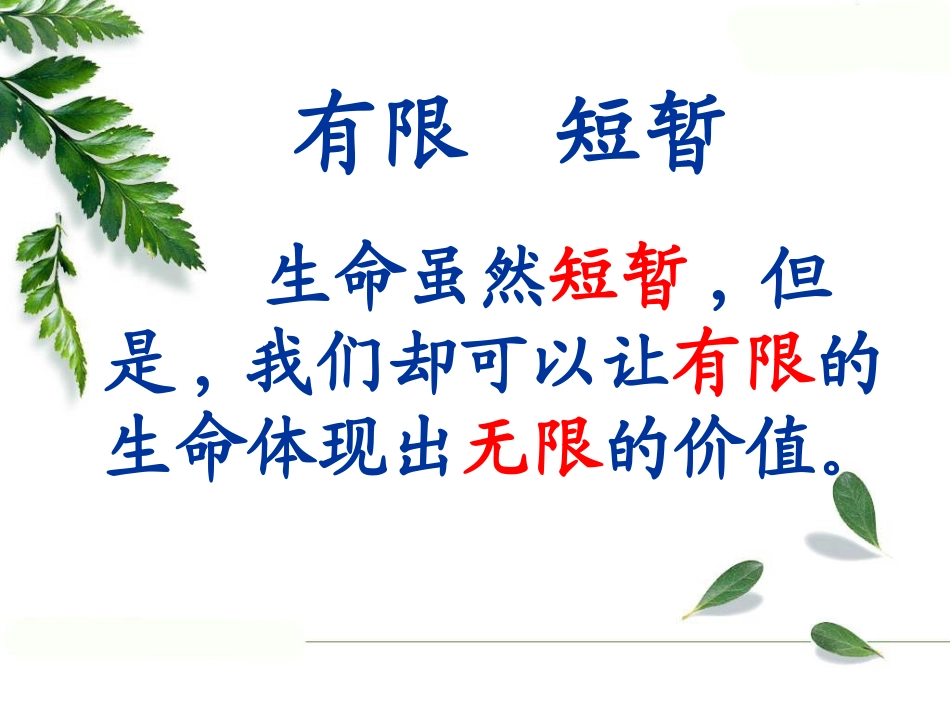 有限　短暂

生命虽然短暂，但是，我们却可以让有限的生命体现出无限的价值。